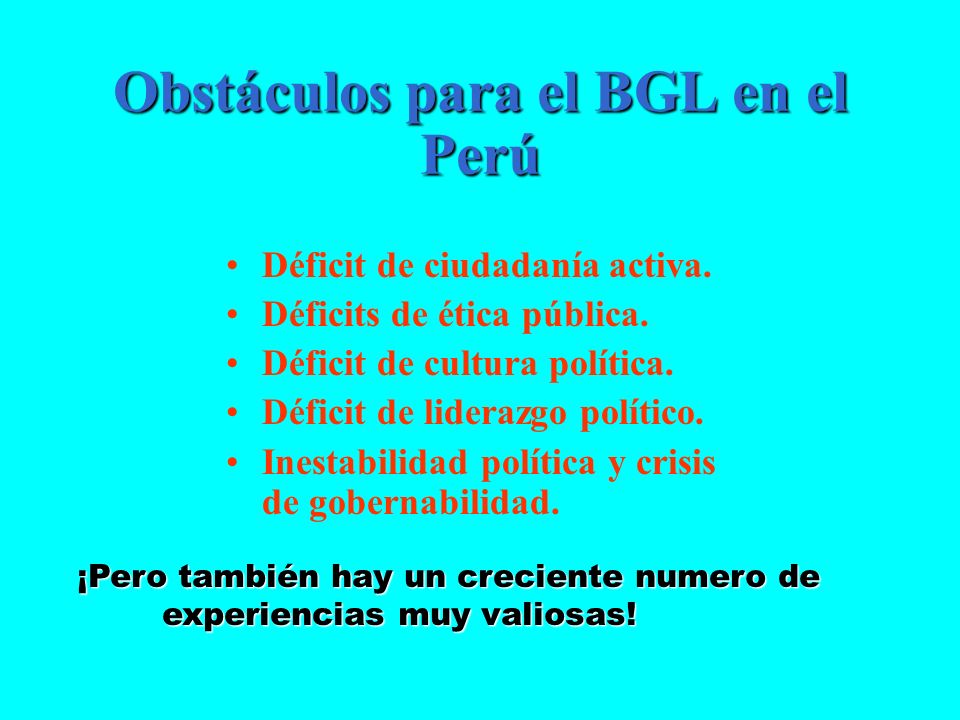 Obstáculos para el BGL en el Perú

• Déficit de ciudadanía activa.
• Déficits de ética pública.
• Déficit de cultura política.
• Déficit de liderazgo político.
• Inestabilidad política y crisis de gobernabilidad.

¡Pero también hay un creciente numero de experiencias muy valiosas!